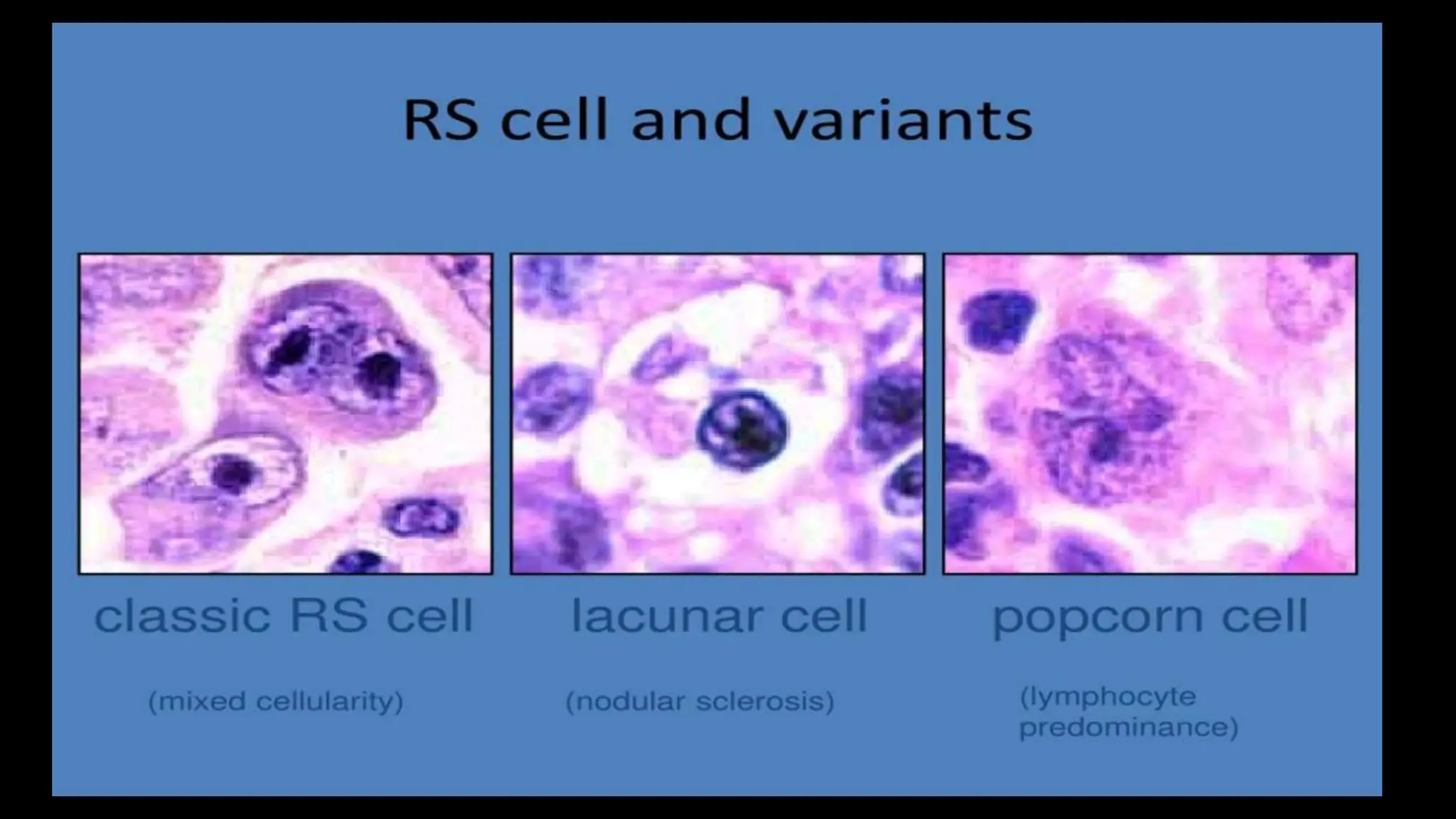 RS cell and variants

classic RS cell

(mixed cellularity)

lacunar cell

(nodular sclerosis)

popcorn cell

(lymphocyte predominance)